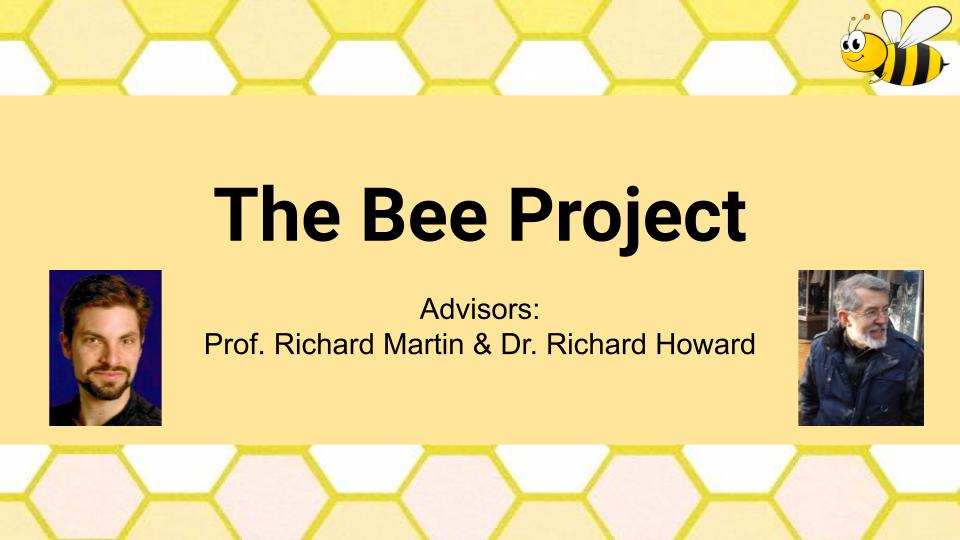 The Bee Project

Advisors:
Prof. Richard Martin & Dr. Richard Howard